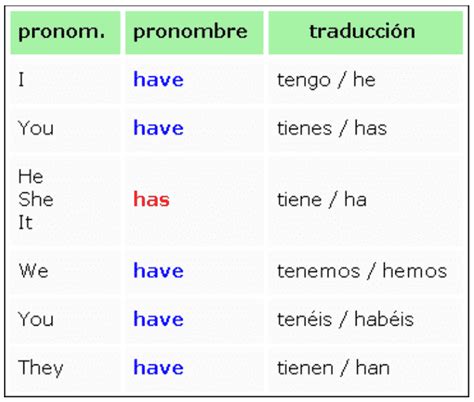 | pronom. | pronombre | traducción |
|---|---|---|
| I | have | tengo / he |
| You | have | tienes / has |
| He She It | has | tiene / ha |
| We | have | tenemos / hemos |
| You | have | tenéis / habéis |
| They | have | tienen / han |